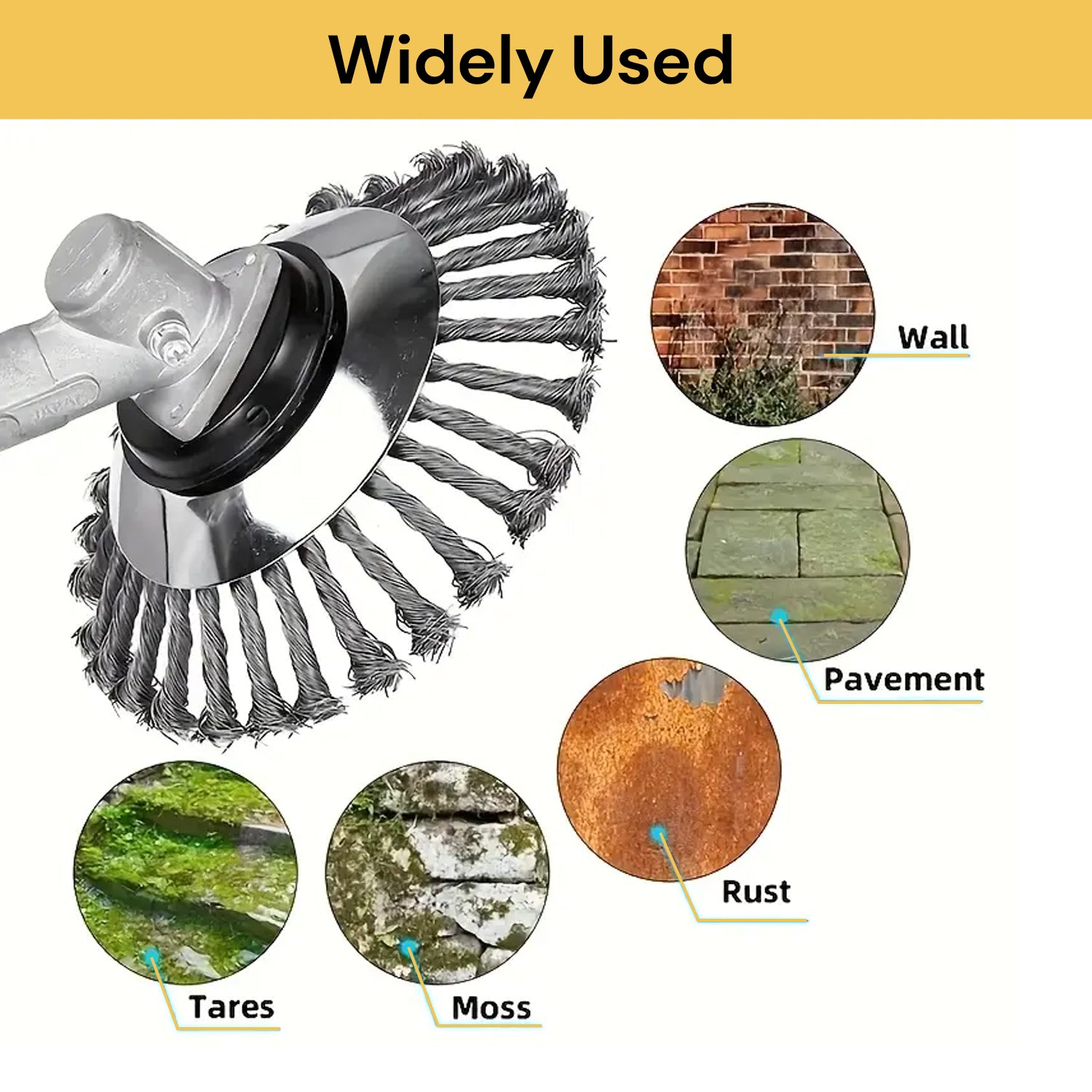 Widely Used

Wall

Pavement

Rust

Tares

Moss